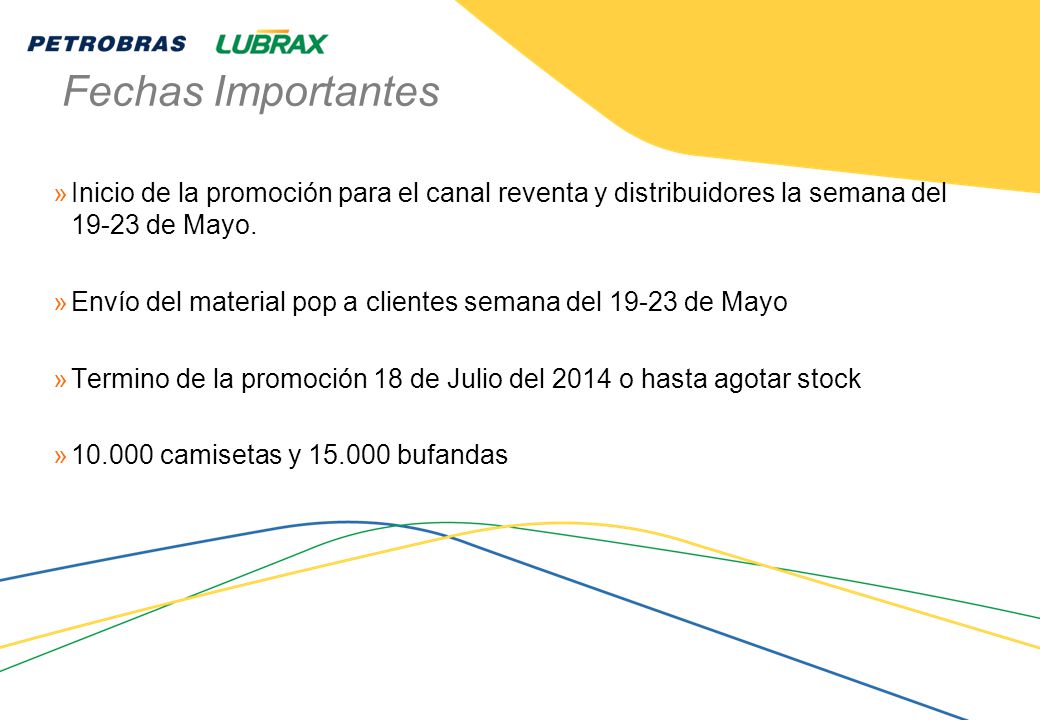 PETROBRAS LUBRAX

Fechas Importantes

» Inicio de la promoción para el canal reventa y distribuidores la semana del 19-23 de Mayo.

» Envío del material pop a clientes semana del 19-23 de Mayo

» Termino de la promoción 18 de Julio del 2014 o hasta agotar stock

» 10.000 camisetas y 15.000 bufandas